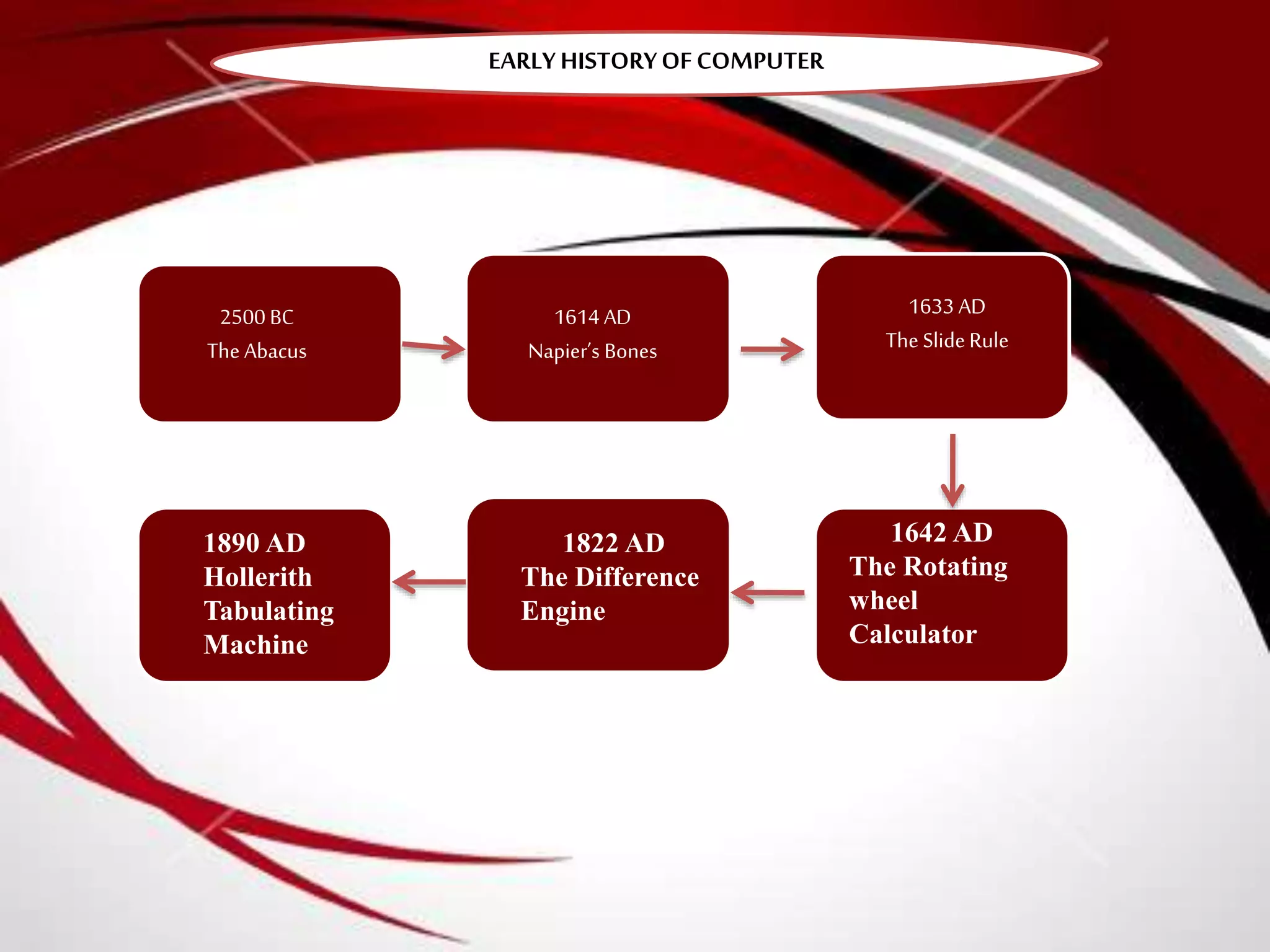 EARLY HISTORY OF COMPUTER

2500 BC
The Abacus

1614 AD
Napier's Bones

1633 AD
The Slide Rule

1642 AD
The Rotating wheel Calculator

1822 AD
The Difference Engine

1890 AD
Hollerith Tabulating Machine